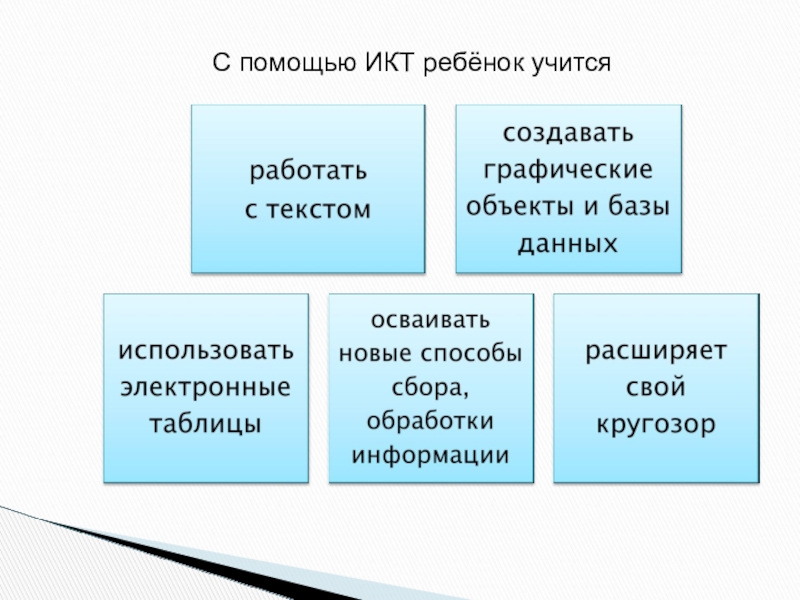 С помощью ИКТ ребёнок учится

работать с текстом

создавать графические объекты и базы данных

использовать электронные таблицы

осваивать новые способы сбора, обработки информации

расширяет свой кругозор